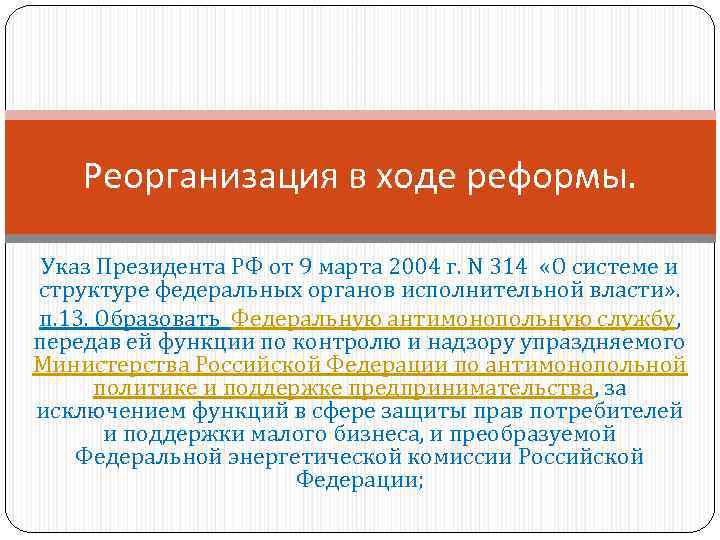 Реорганизация в ходе реформы.

Указ Президента РФ от 9 марта 2004 г. N 314 «О системе и структуре федеральных органов исполнительной власти».

п.13. Образовать Федеральную антимонопольную службу, передав ей функции по контролю и надзору упраздняемого Министерства Российской Федерации по антимонопольной политике и поддержке предпринимательства, за исключением функций в сфере защиты прав потребителей и поддержки малого бизнеса, и преобразуемой Федеральной энергетической комиссии Российской Федерации;